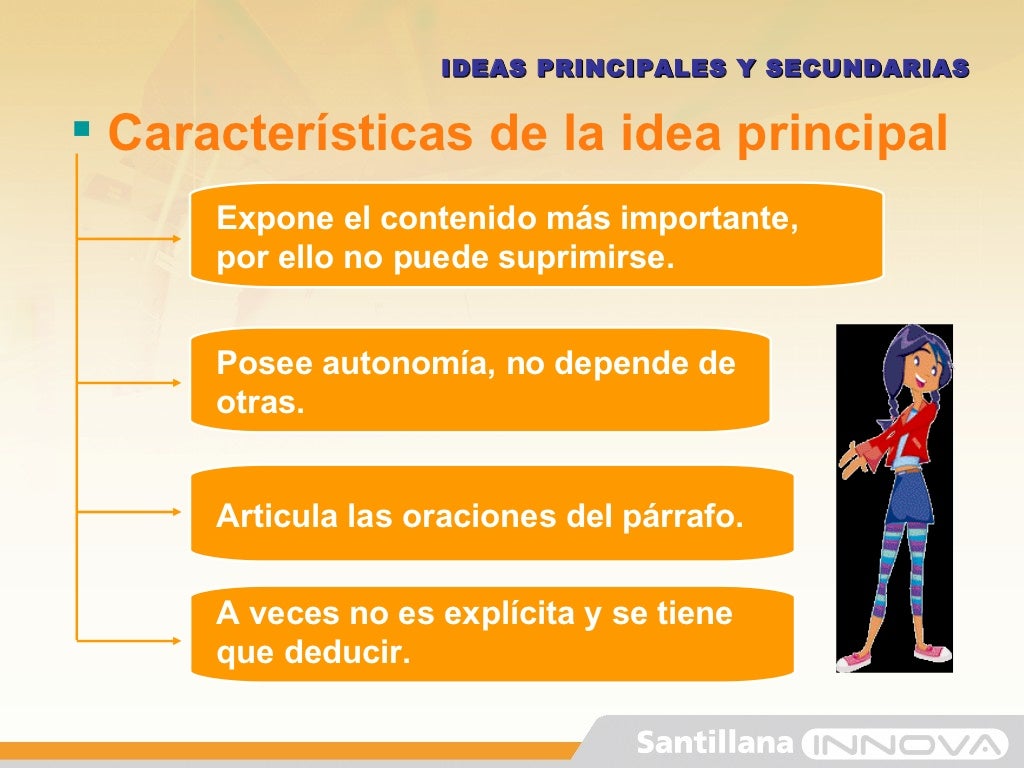 IDEAS PRINCIPALES Y SECUNDARIAS

Características de la idea principal

Expone el contenido más importante, por ello no puede suprimirse.

Posee autonomía, no depende de otras.

Articula las oraciones del párrafo.

A veces no es explícita y se tiene que deducir.

Santillana INNOVA